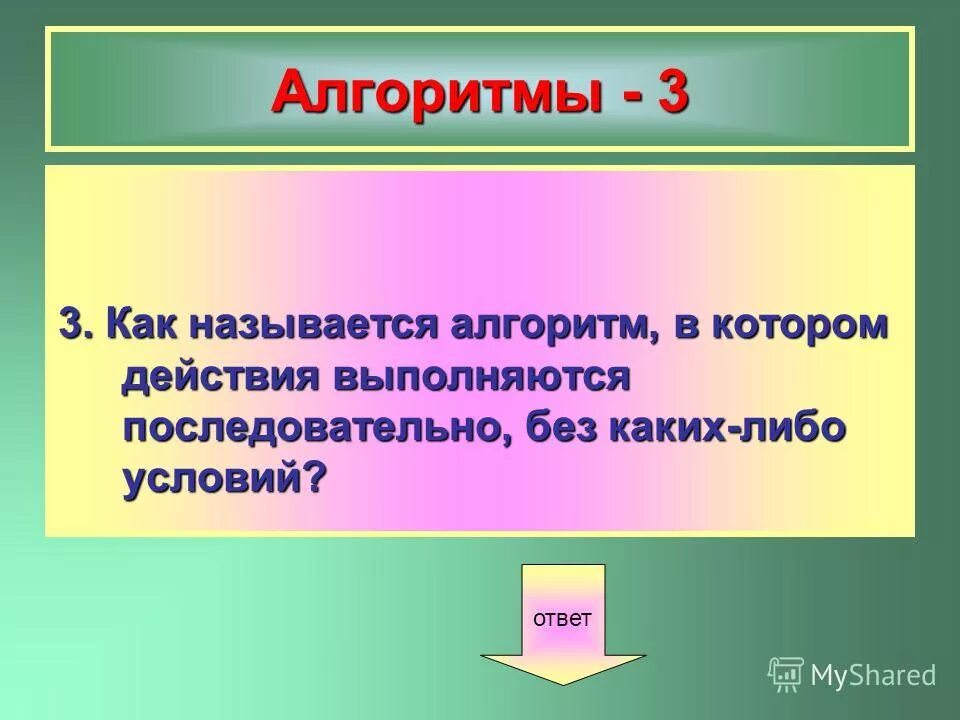 Алгоритмы - 3

3. Как называется алгоритм, в котором действия выполняются последовательно, без каких-либо условий?

ответ

MyShared